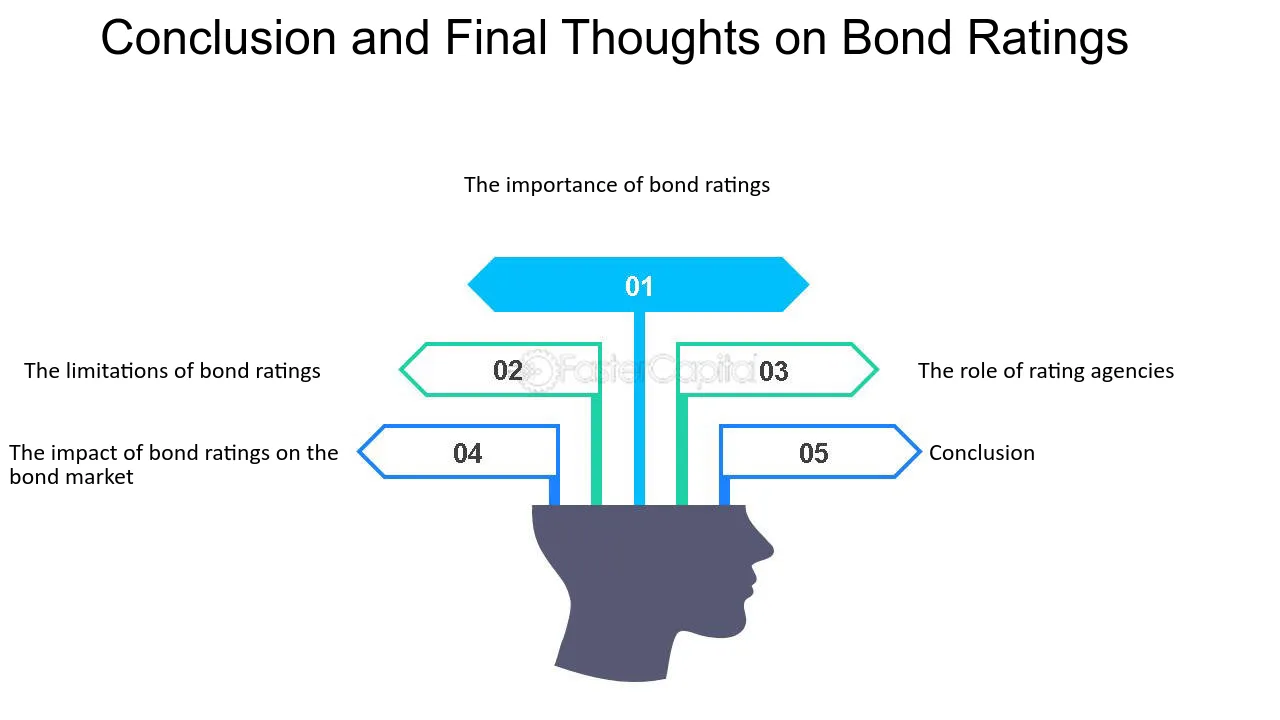 Conclusion and Final Thoughts on Bond Ratings

The importance of bond ratings

01

The limitations of bond ratings

02

03

The role of rating agencies

The impact of bond ratings on the bond market

04

05

Conclusion

FasterCapital